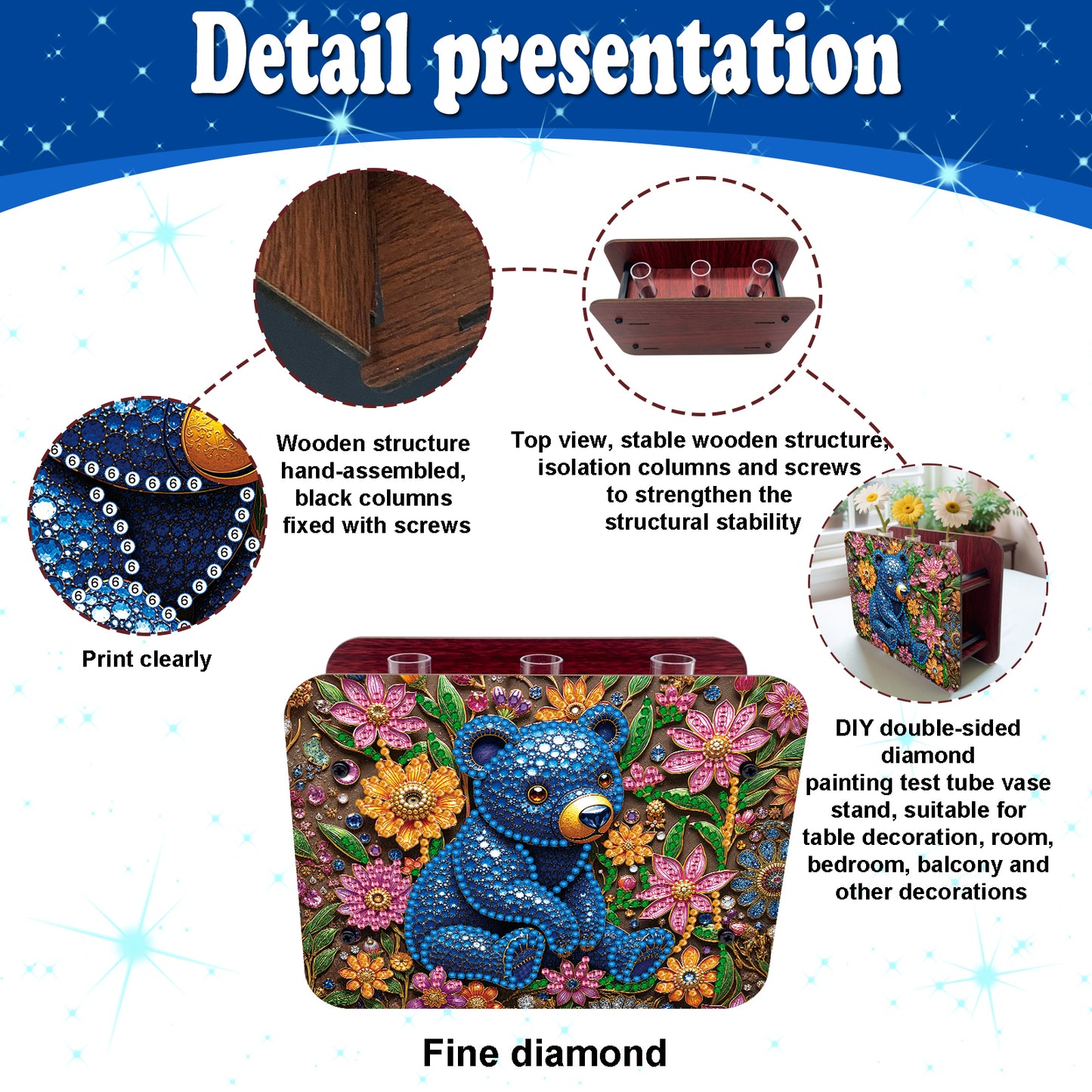 Detail presentation

Wooden structure hand-assembled, black columns fixed with screws

Top view, stable wooden structure, isolation columns and screws to strengthen the structural stability

Print clearly

DIY double-sided diamond painting test tube vase stand, suitable for table decoration, room, bedroom, balcony and other decorations

Fine diamond